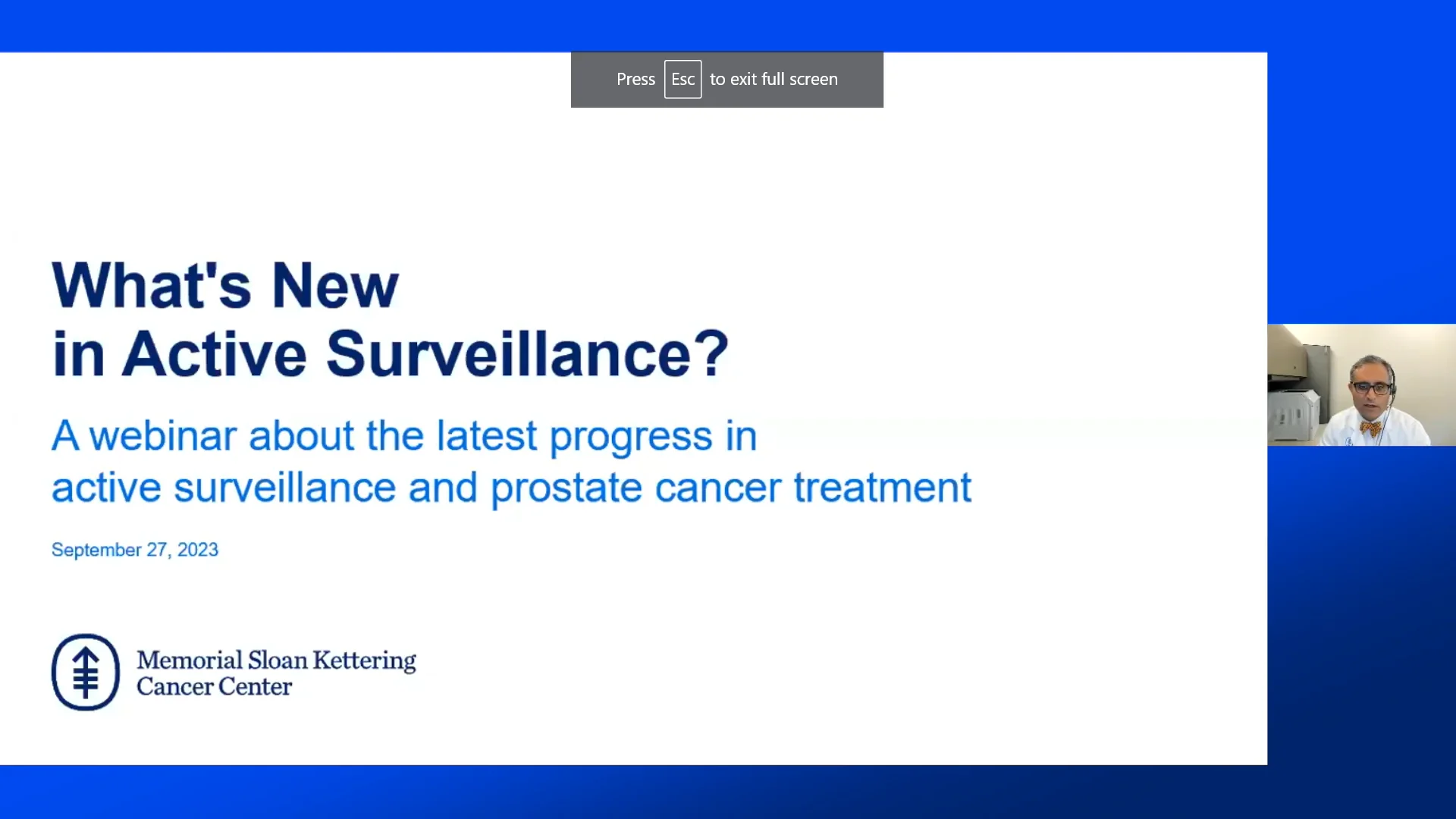 Press Esc to exit full screen

What's New
in Active Surveillance?

A webinar about the latest progress in active surveillance and prostate cancer treatment

September 27, 2023

Memorial Sloan Kettering
Cancer Center